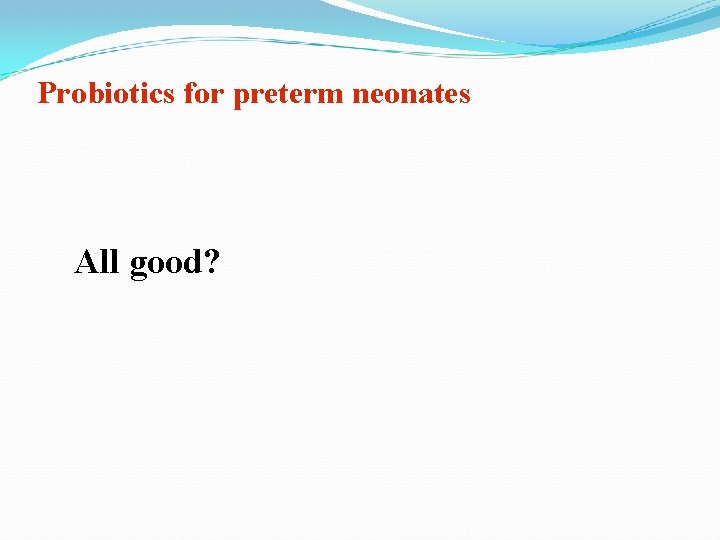 Probiotics for preterm neonates

All good?